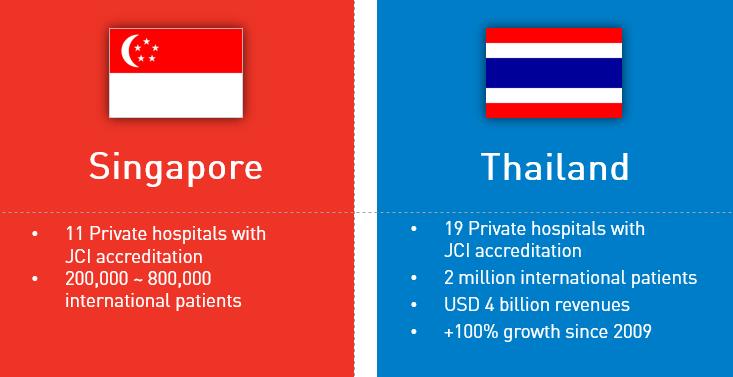 Singapore

• 11 Private hospitals with JCI accreditation
• 200,000 ~ 800,000 international patients

Thailand

• 19 Private hospitals with JCI accreditation
• 2 million international patients
• USD 4 billion revenues
• +100% growth since 2009